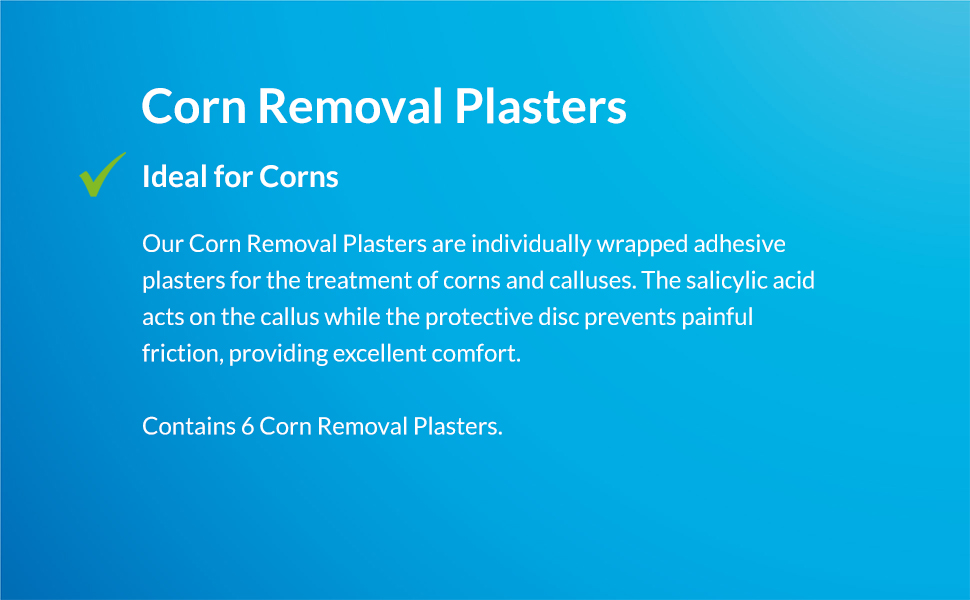 Corn Removal Plasters

Ideal for Corns

Our Corn Removal Plasters are individually wrapped adhesive plasters for the treatment of corns and calluses. The salicylic acid acts on the callus while the protective disc prevents painful friction, providing excellent comfort.

Contains 6 Corn Removal Plasters.